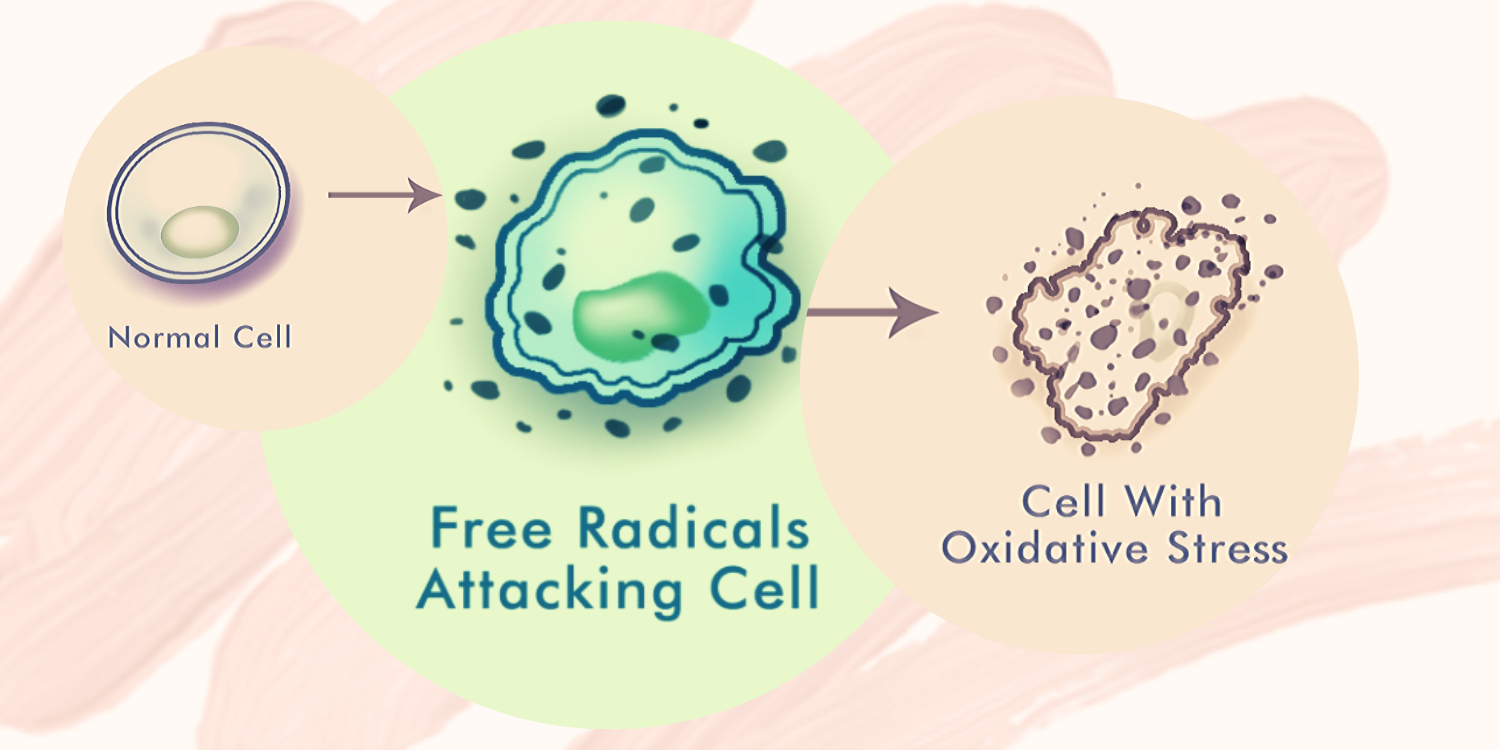 Normal Cell

Free Radicals Attacking Cell

Cell With Oxidative Stress